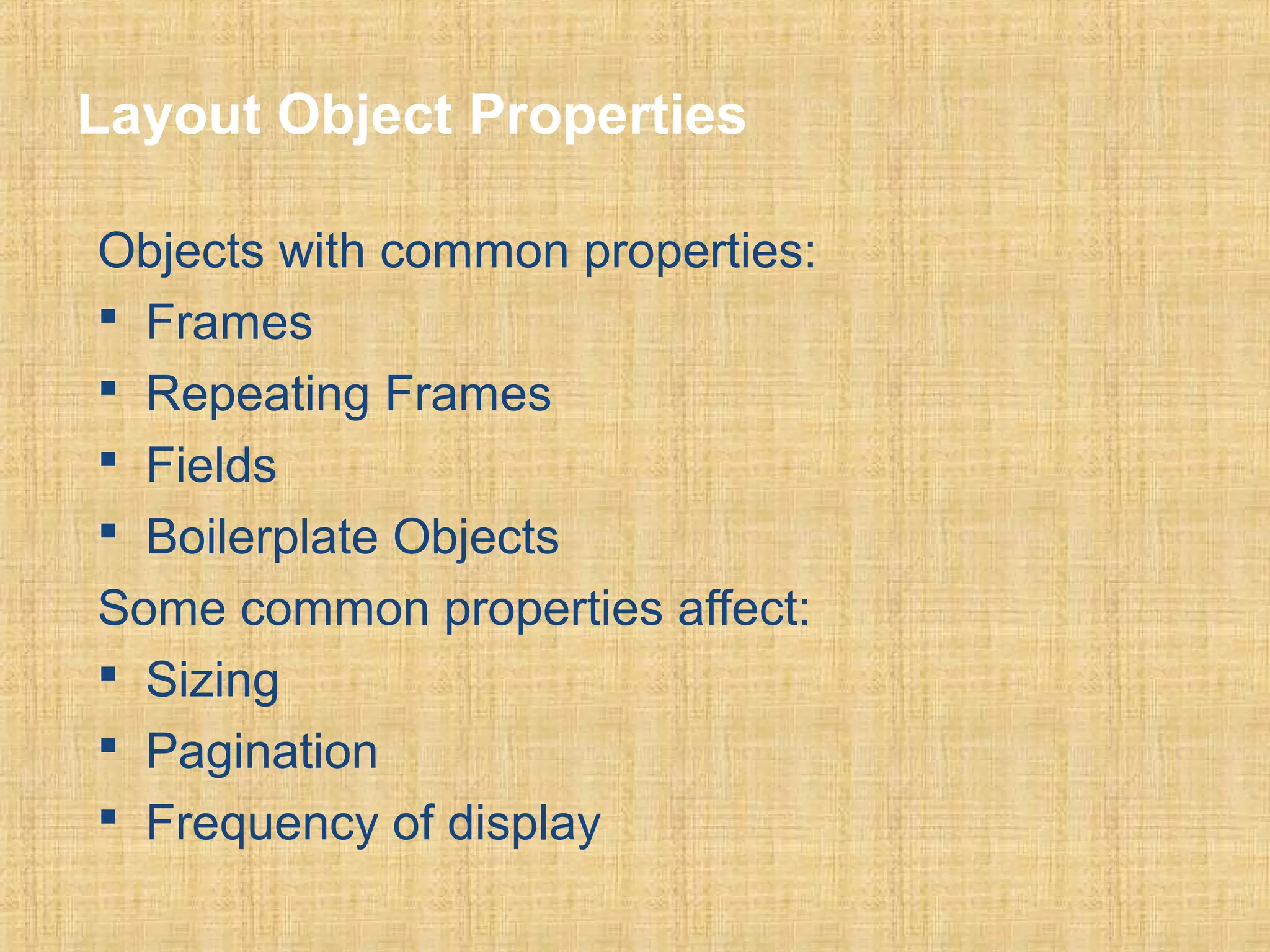 Layout Object Properties

Objects with common properties:
▪ Frames
▪ Repeating Frames
▪ Fields
▪ Boilerplate Objects
Some common properties affect:
▪ Sizing
▪ Pagination
▪ Frequency of display